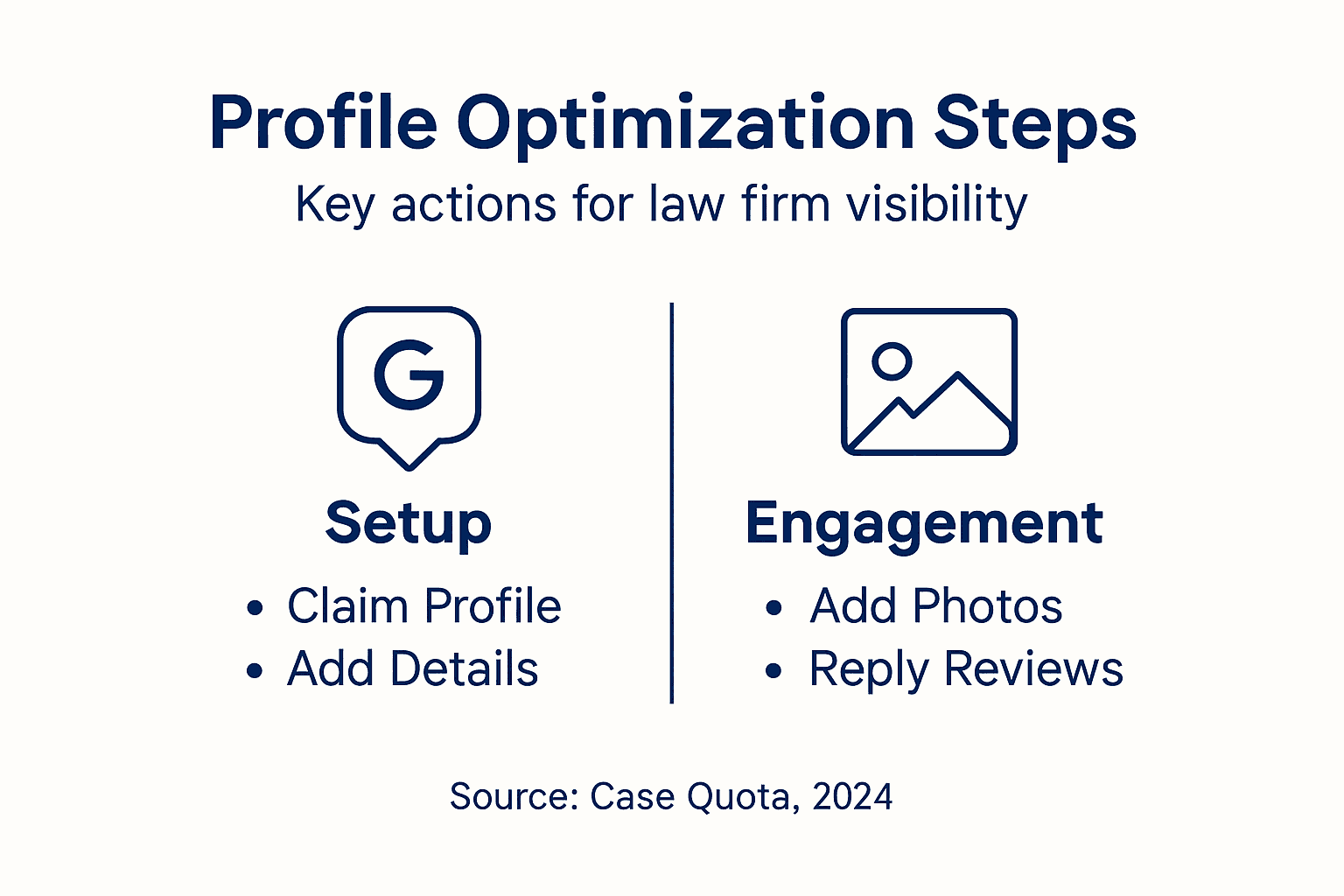 Profile Optimization Steps

Key actions for law firm visibility

G

Setup

• Claim Profile
• Add Details

Engagement

• Add Photos
• Reply Reviews

Source: Case Quota, 2024